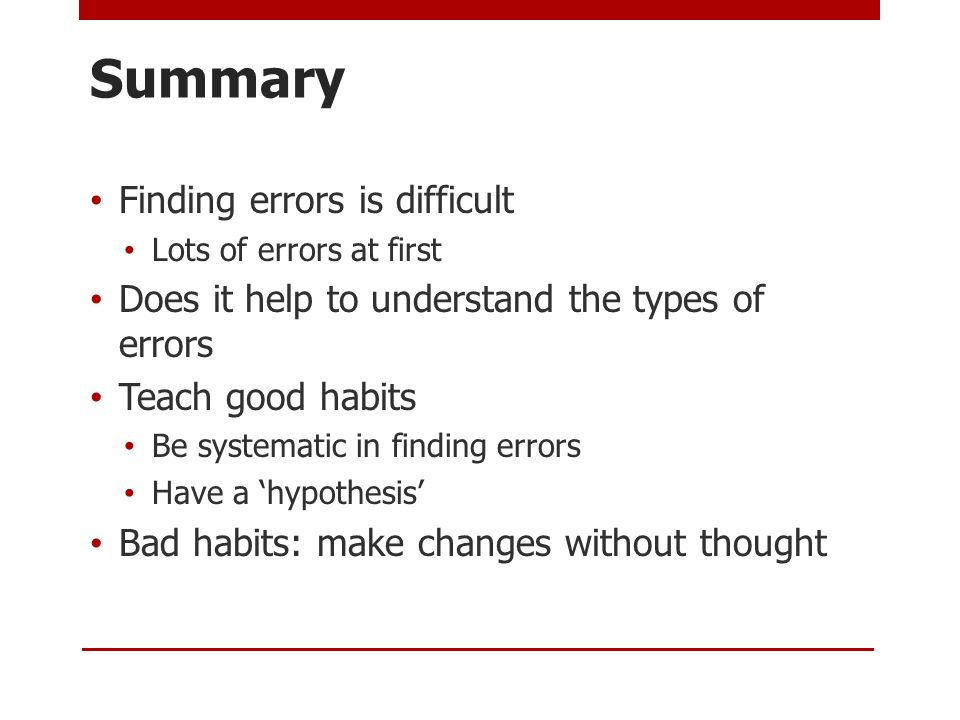 Summary

• Finding errors is difficult
  • Lots of errors at first
• Does it help to understand the types of errors
• Teach good habits
  • Be systematic in finding errors
  • Have a ‘hypothesis’
• Bad habits: make changes without thought